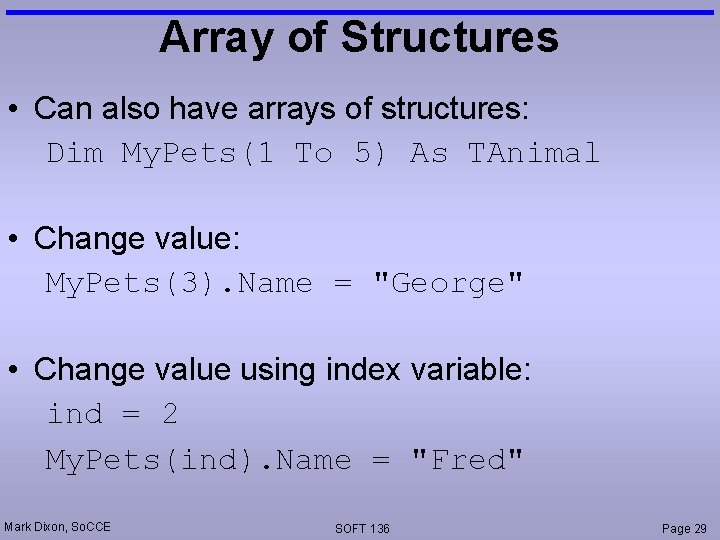 Array of Structures

• Can also have arrays of structures:
Dim MyPets(1 To 5) As TAnimal

• Change value:
MyPets(3).Name = "George"

• Change value using index variable:
ind = 2
MyPets(ind).Name = "Fred"

Mark Dixon, SoCCE

SOFT 136

Page 29